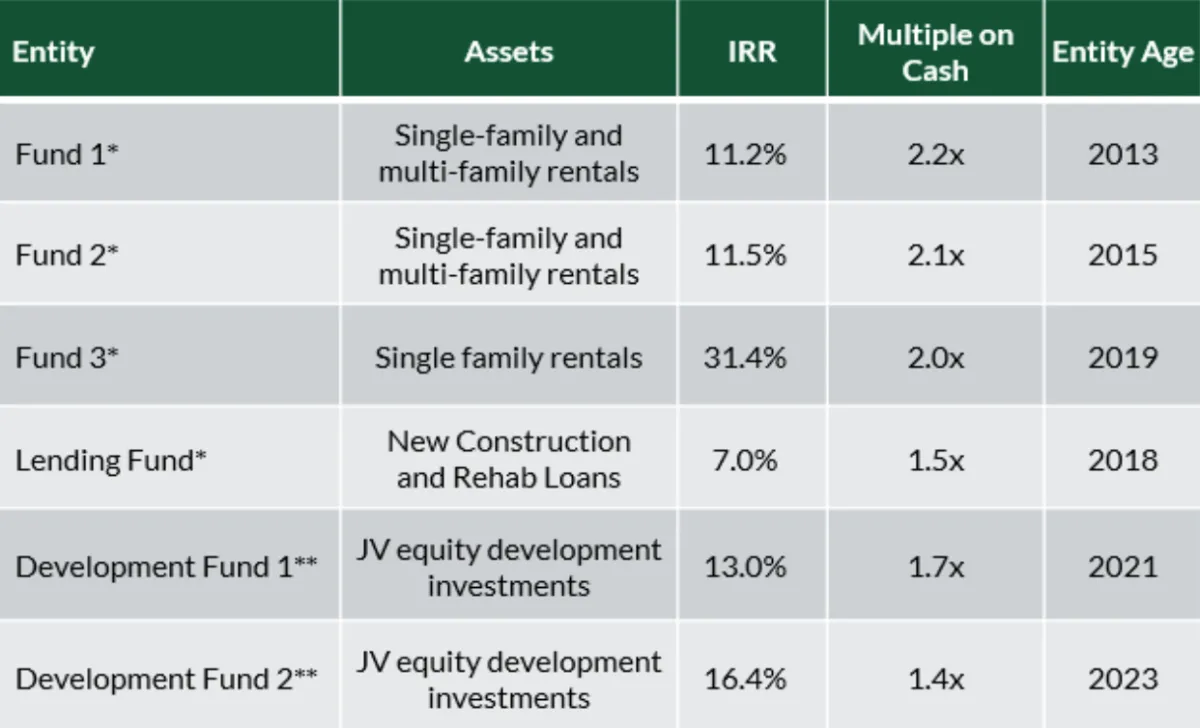 | Entity | Assets | IRR | Multiple on Cash | Entity Age |
|---|---|---|---|---|
| Fund 1* | Single-family and multi-family rentals | 11.2% | 2.2x | 2013 |
| Fund 2* | Single-family and multi-family rentals | 11.5% | 2.1x | 2015 |
| Fund 3* | Single family rentals | 31.4% | 2.0x | 2019 |
| Lending Fund* | New Construction and Rehab Loans | 7.0% | 1.5x | 2018 |
| Development Fund 1** | JV equity development investments | 13.0% | 1.7x | 2021 |
| Development Fund 2** | JV equity development investments | 16.4% | 1.4x | 2023 |